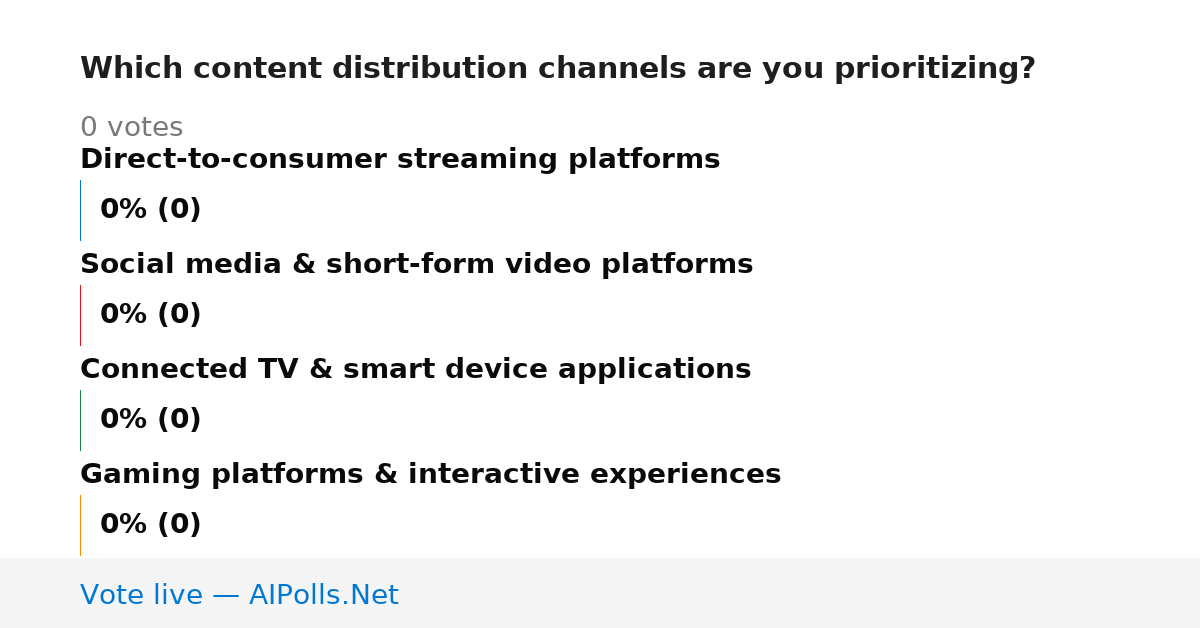 Which content distribution channels are you prioritizing?

0 votes

Direct-to-consumer streaming platforms

0% (0)

Social media & short-form video platforms

0% (0)

Connected TV & smart device applications

0% (0)

Gaming platforms & interactive experiences

0% (0)

Vote live — AIPolls.Net